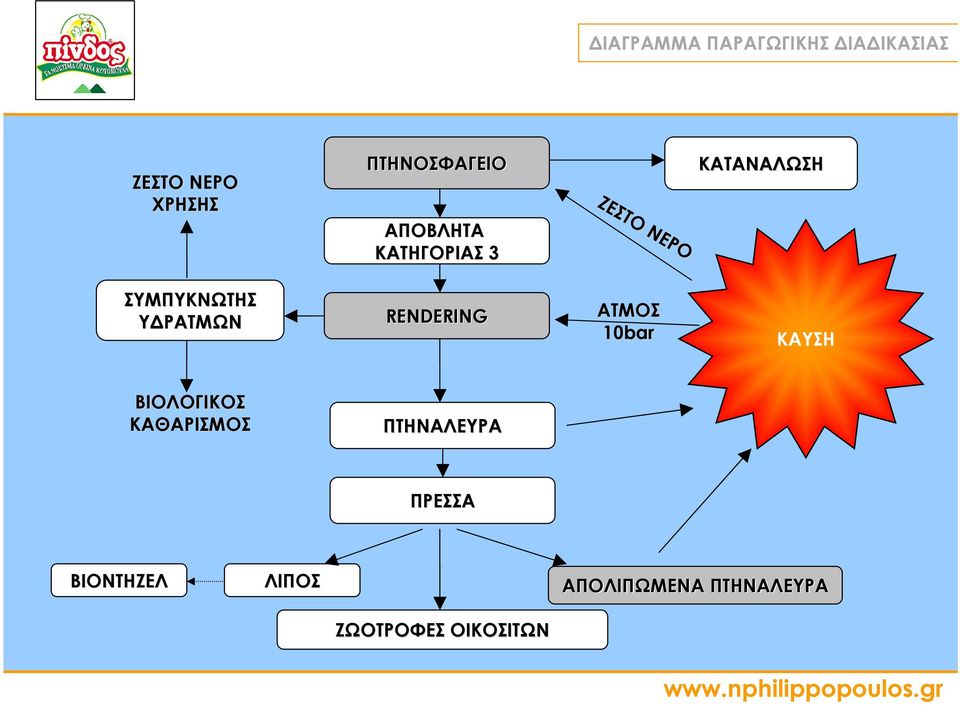 πίνδος
ΤΑ ΝΟΣΤΙΜΑ ΟΡΕΙΝΑ ΚΟΤΟΠΟΥΛΑ

ΔΙΑΓΡΑΜΜΑ ΠΑΡΑΓΩΓΙΚΗΣ ΔΙΑΔΙΚΑΣΙΑΣ

ΠΤΗΝΟΣΦΑΓΕΙΟ

ΚΑΤΑΝΑΛΩΣΗ

ΖΕΣΤΟ ΝΕΡΟ ΧΡΗΣΗΣ

ΖΕΣΤΟ ΝΕΡΟ

ΑΠΟΒΛΗΤΑ ΚΑΤΗΓΟΡΙΑΣ 3

ΣΥΜΠΥΚΝΩΤΗΣ ΥΔΡΑΤΜΩΝ

RENDERING

ΑΤΜΟΣ 10bar

ΚΑΥΣΗ

ΒΙΟΛΟΓΙΚΟΣ ΚΑΘΑΡΙΣΜΟΣ

ΠΤΗΝΑΛΕΥΡΑ

ΠΡΕΣΣΑ

ΒΙΟΝΤΗΖΕΛ

ΛΙΠΟΣ

ΑΠΟΛΙΠΩΜΕΝΑ ΠΤΗΝΑΛΕΥΡΑ

ΖΩΟΤΡΟΦΕΣ ΟΙΚΟΣΙΤΩΝ

www.nphilippopoulos.gr